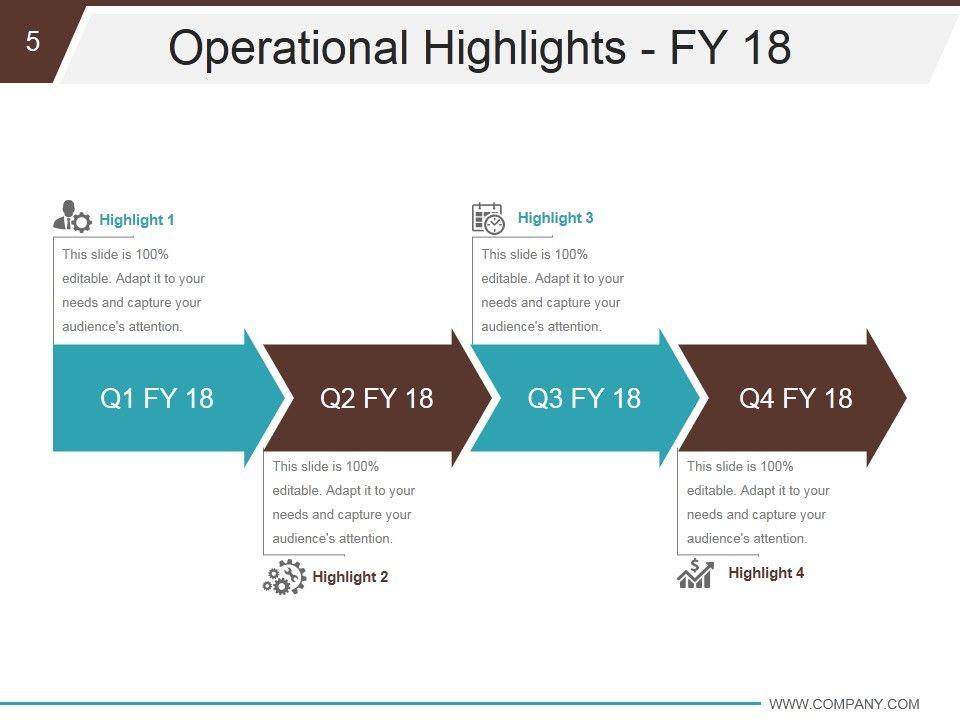 5

Operational Highlights - FY 18

Highlight 1

This slide is 100% editable. Adapt it to your needs and capture your audience's attention.

Highlight 3

This slide is 100% editable. Adapt it to your needs and capture your audience's attention.

Q1 FY 18

Q2 FY 18

Q3 FY 18

Q4 FY 18

This slide is 100% editable. Adapt it to your needs and capture your audience's attention.

Highlight 2

This slide is 100% editable. Adapt it to your needs and capture your audience's attention.

Highlight 4

WWW.COMPANY.COM